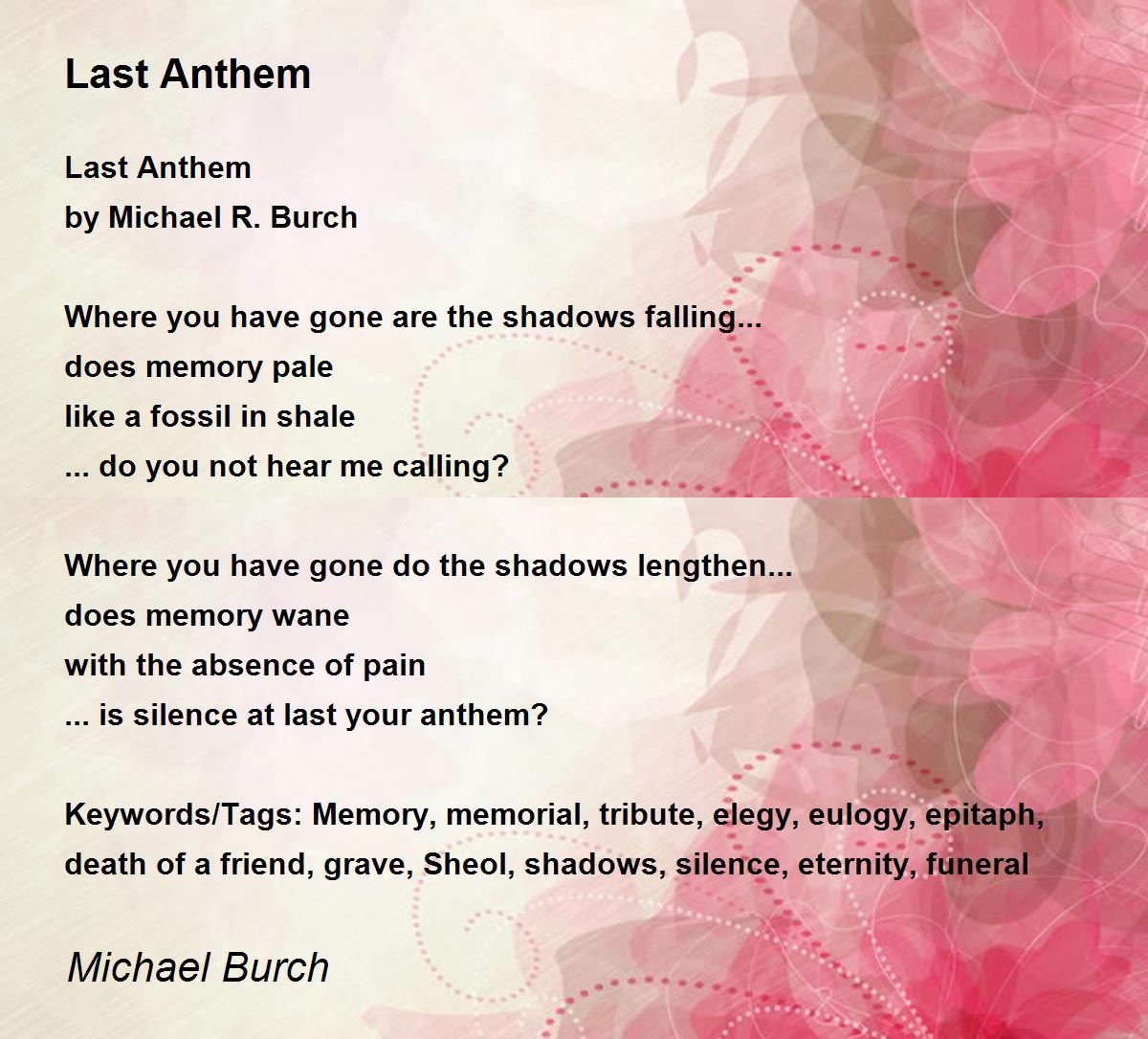 Last Anthem

Last Anthem
by Michael R. Burch

Where you have gone are the shadows falling...
does memory pale
like a fossil in shale
... do you not hear me calling?

Where you have gone do the shadows lengthen...
does memory wane
with the absence of pain
... is silence at last your anthem?

Keywords/Tags: Memory, memorial, tribute, elegy, eulogy, epitaph, death of a friend, grave, Sheol, shadows, silence, eternity, funeral

Michael Burch